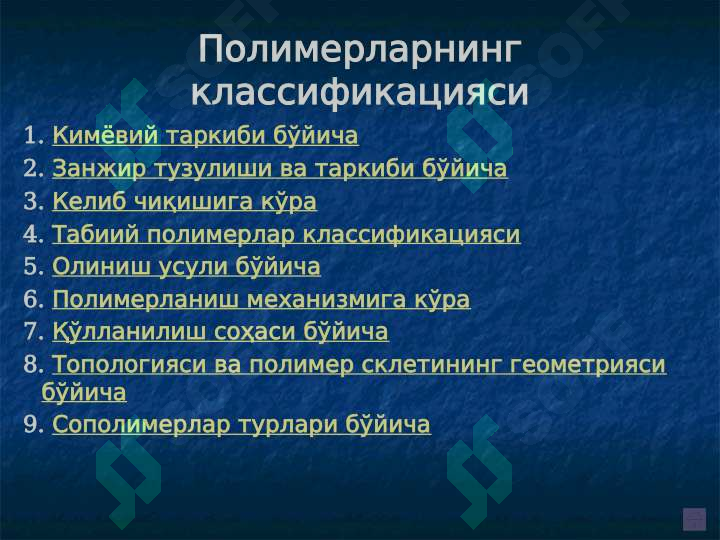 Полимерларнинг классификацияси

1. Кимёвий таркиби бўйича
2. Занжир тузулиши ва таркиби бўйича
3. Келиб чиқишига кўра
4. Табиий полимерлар классификацияси
5. Олиниш усули бўйича
6. Полимерланиш механизмига кўра
7. Қўлланилиш соҳаси бўйича
8. Топологияси ва полимер склетининг геометрияси бўйича
9. Сополимерлар турлари бўйича